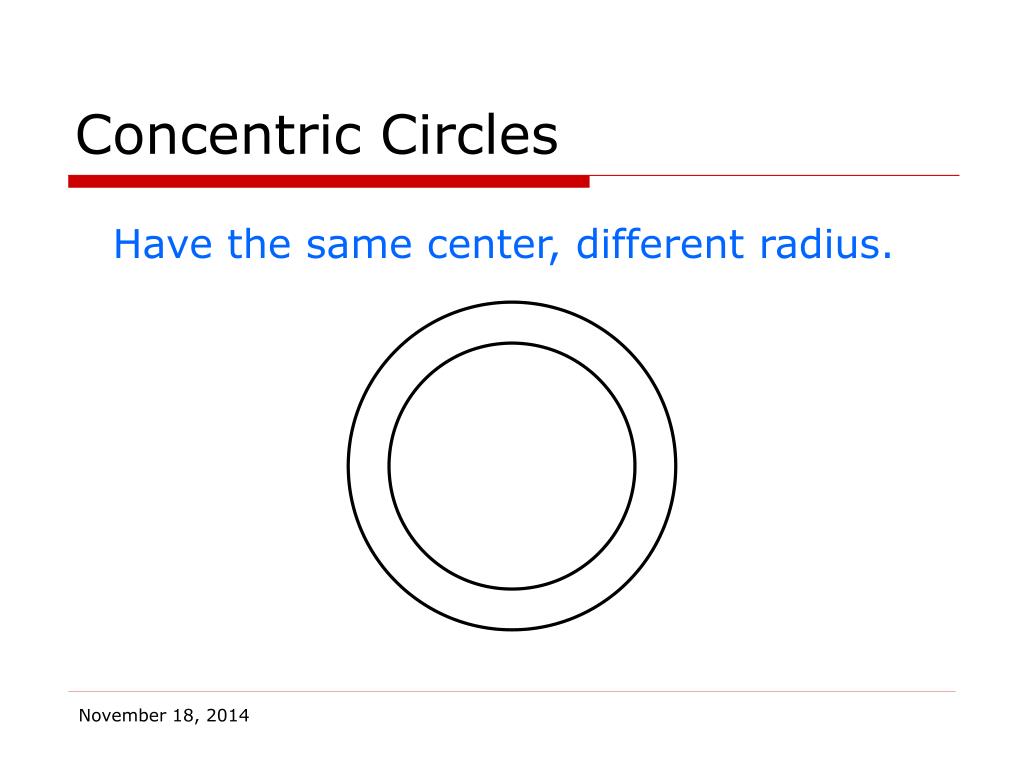 Concentric Circles

Have the same center, different radius.

November 18, 2014